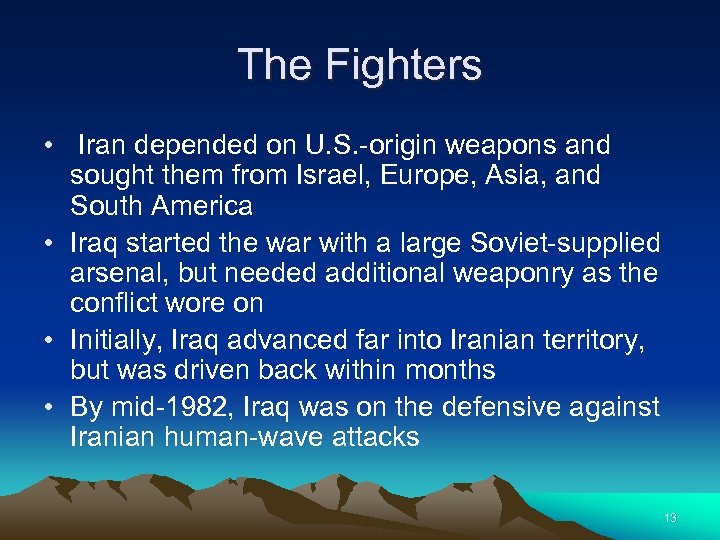 The Fighters

• Iran depended on U.S.-origin weapons and sought them from Israel, Europe, Asia, and South America
• Iraq started the war with a large Soviet-supplied arsenal, but needed additional weaponry as the conflict wore on
• Initially, Iraq advanced far into Iranian territory, but was driven back within months
• By mid-1982, Iraq was on the defensive against Iranian human-wave attacks

13